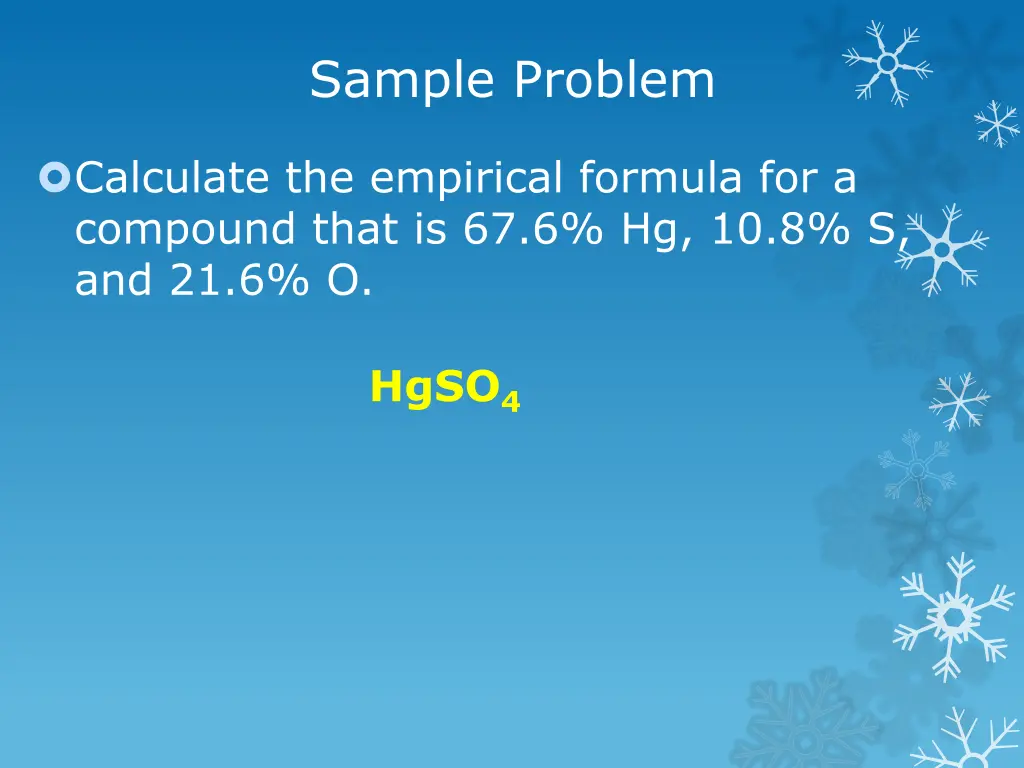 Sample Problem

Calculate the empirical formula for a compound that is 67.6% Hg, 10.8% S, and 21.6% O.

$HgSO_4$